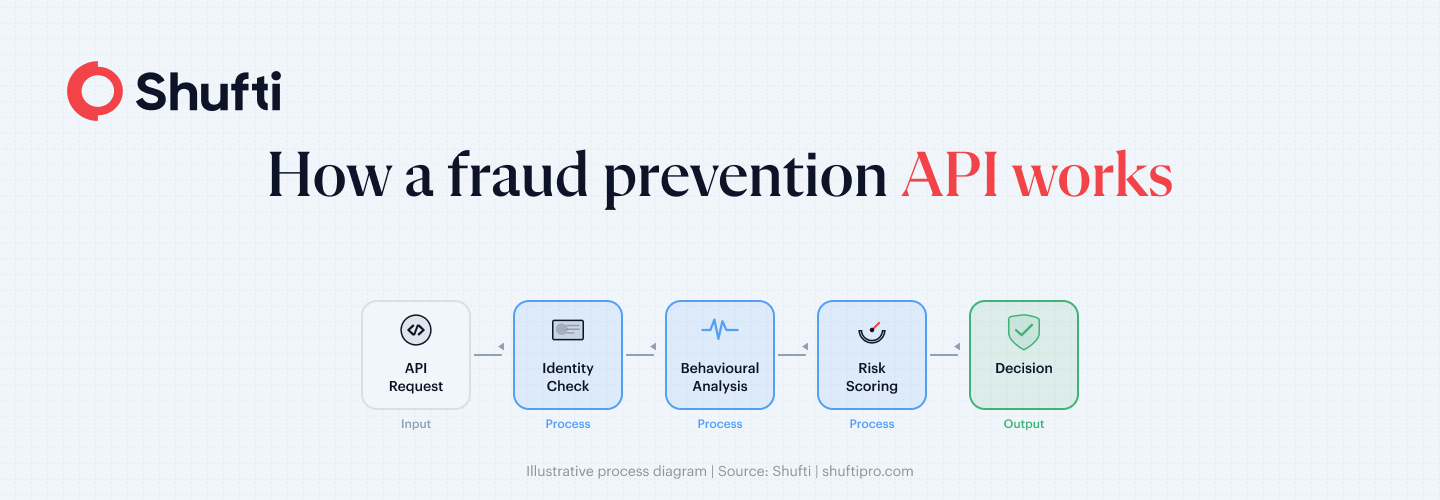 Shufti

How a fraud prevention API works

API Request
Input

Identity Check
Process

Behavioural Analysis
Process

Risk Scoring
Process

Decision
Output

Illustrative process diagram | Source: Shufti | shuftipro.com